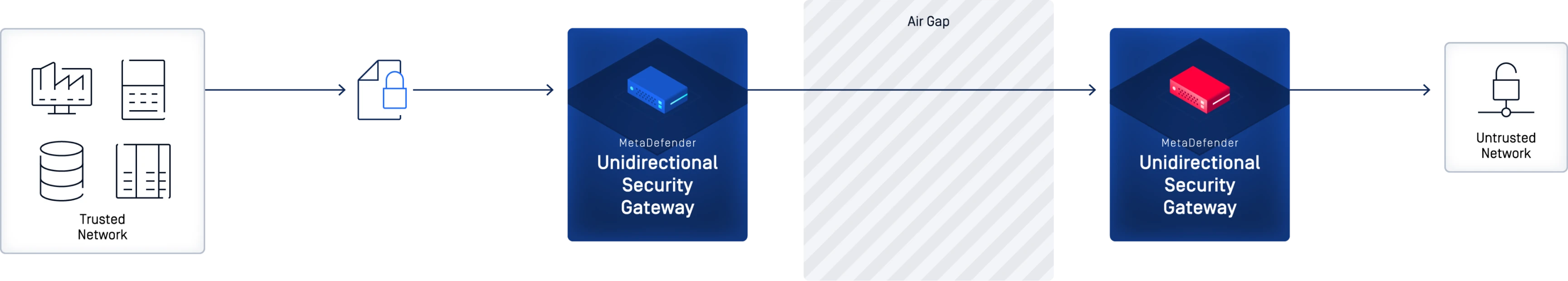 Trusted Network

MetaDefender
Unidirectional Security Gateway

Air Gap

MetaDefender
Unidirectional Security Gateway

Untrusted Network